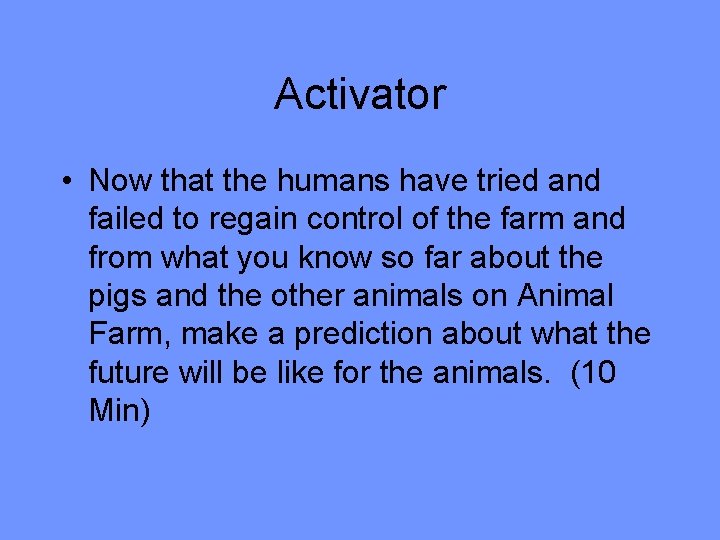 Activator

• Now that the humans have tried and failed to regain control of the farm and from what you know so far about the pigs and the other animals on Animal Farm, make a prediction about what the future will be like for the animals. (10 Min)